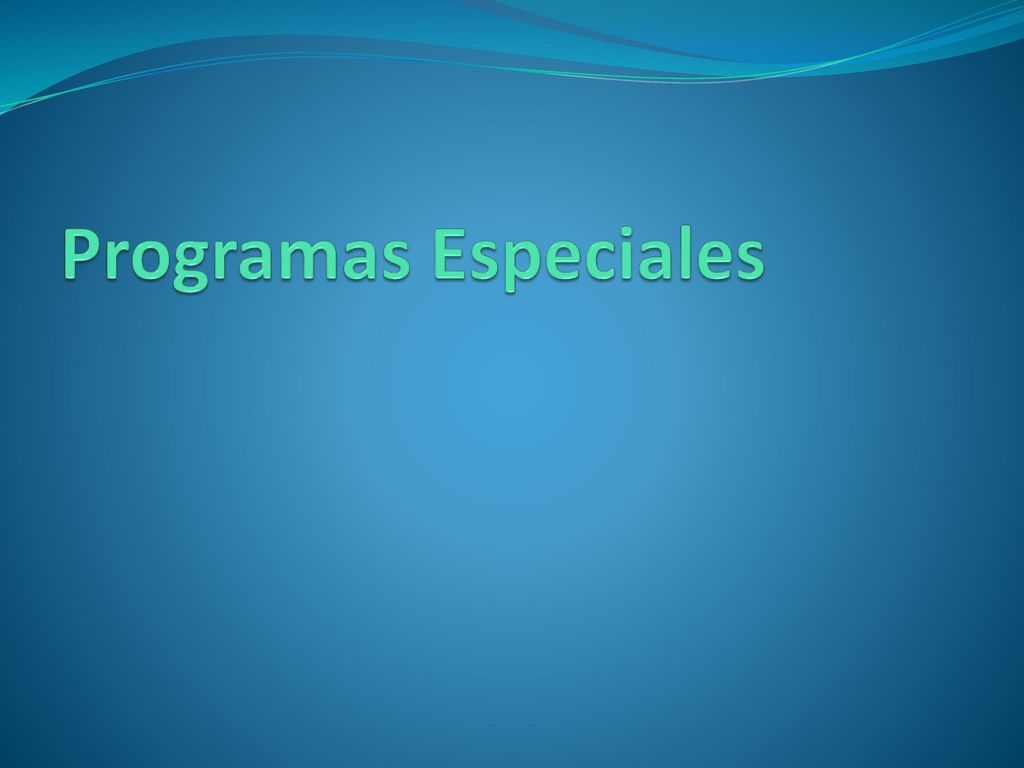 Programas Especiales